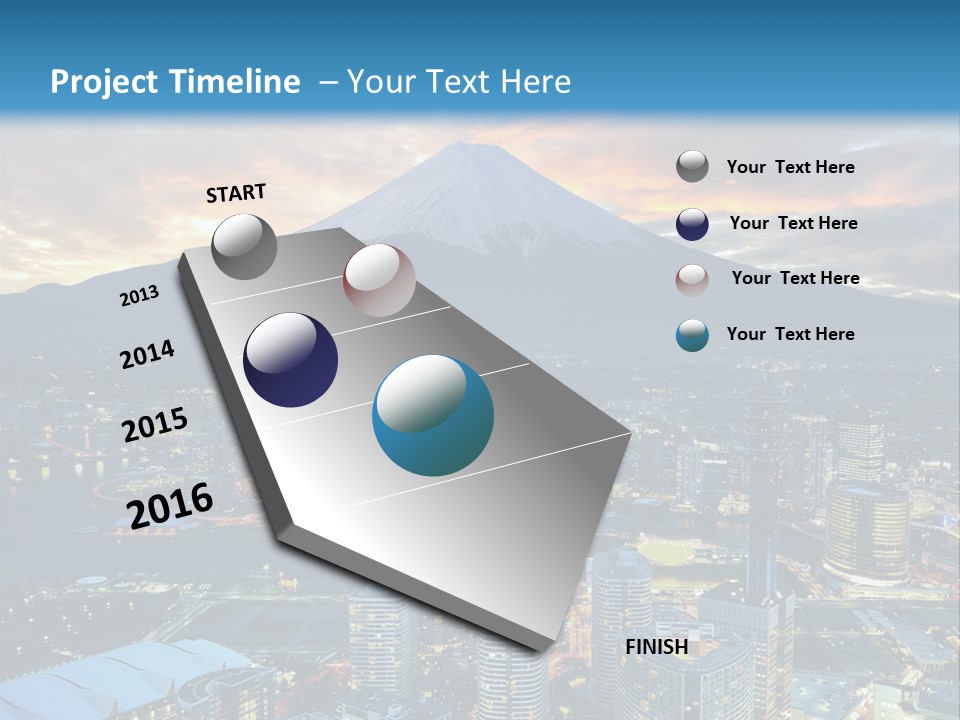 Project Timeline – Your Text Here

START

2013

2014

2015

2016

FINISH

Your Text Here

Your Text Here

Your Text Here

Your Text Here